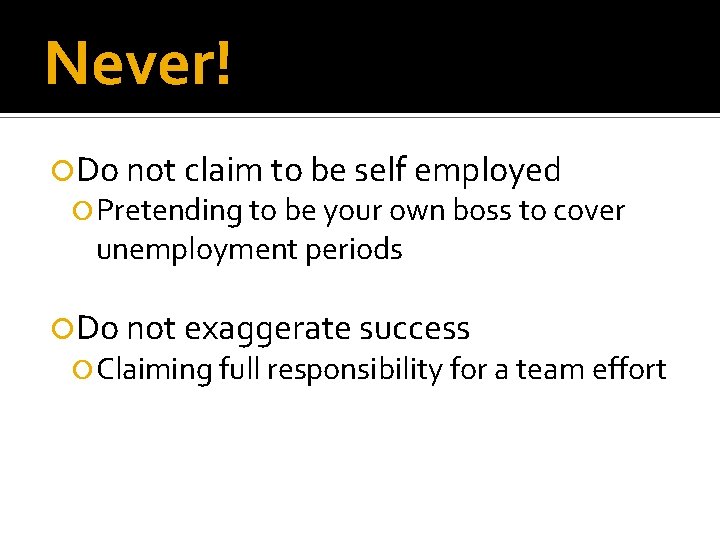 Never!

Do not claim to be self employed

Pretending to be your own boss to cover unemployment periods

Do not exaggerate success

Claiming full responsibility for a team effort